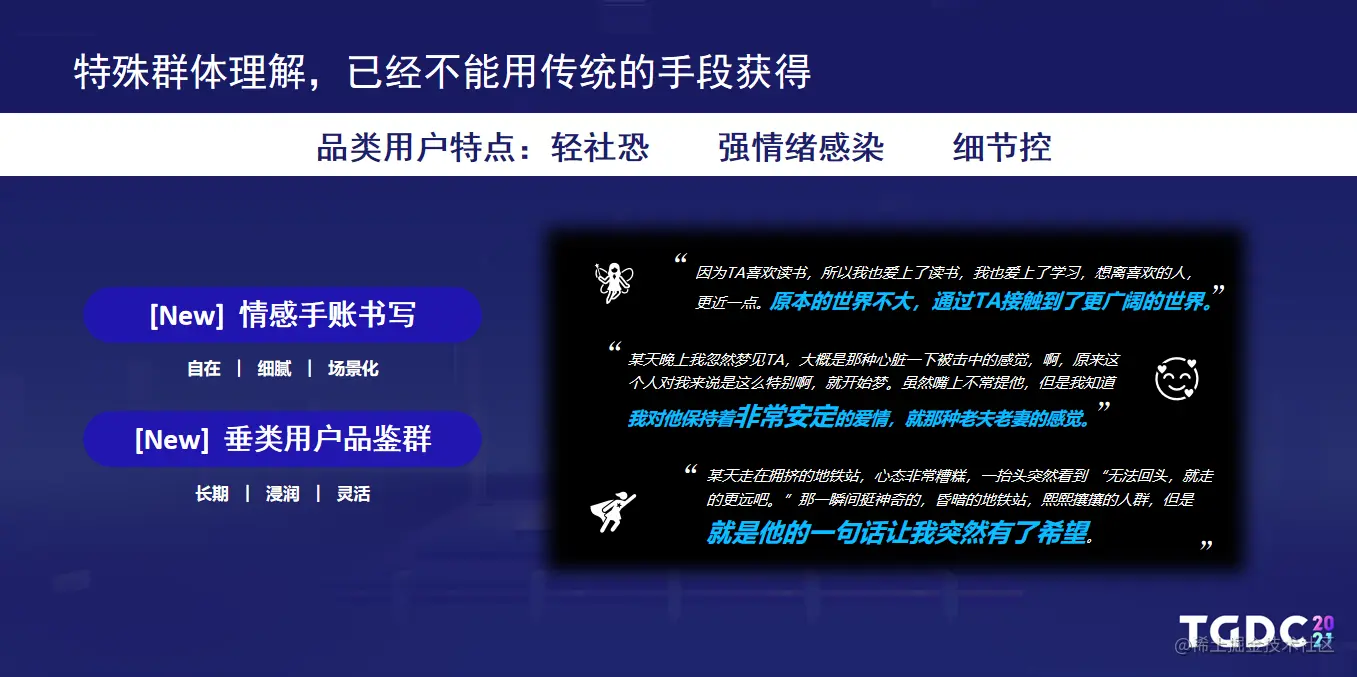 特殊群体理解，已经不能用传统的手段获得

品类用户特点：轻社恐　强情绪感染　细节控

[New] 情感手账书写

自在 | 细腻 | 场景化

[New] 垂类用户品鉴群

长期 | 浸润 | 灵活

“因为TA喜欢读书，所以我也爱上了读书，我也爱上了学习，想离喜欢的人，更近一点。原本的世界不大，通过TA接触到了更广阔的世界。”

“某天晚上我忽然梦见TA，大概是那种心脏一下被击中的感觉，啊，原来这个人对我来说是这么特别啊，就开始梦。虽然嘴上不常提他，但是我知道我对他保持着非常安定的爱情，就那种老夫老妻的感觉。”

“某天走在拥挤的地铁站，心态非常糟糕，一抬头突然看到“无法回头，就走的更远吧。”那一瞬间挺神奇的，昏暗的地铁站，熙熙攘攘的人群，但是就是他的一句话让我突然有了希望。”

TGDC 2021
@稀土掘金技术社区